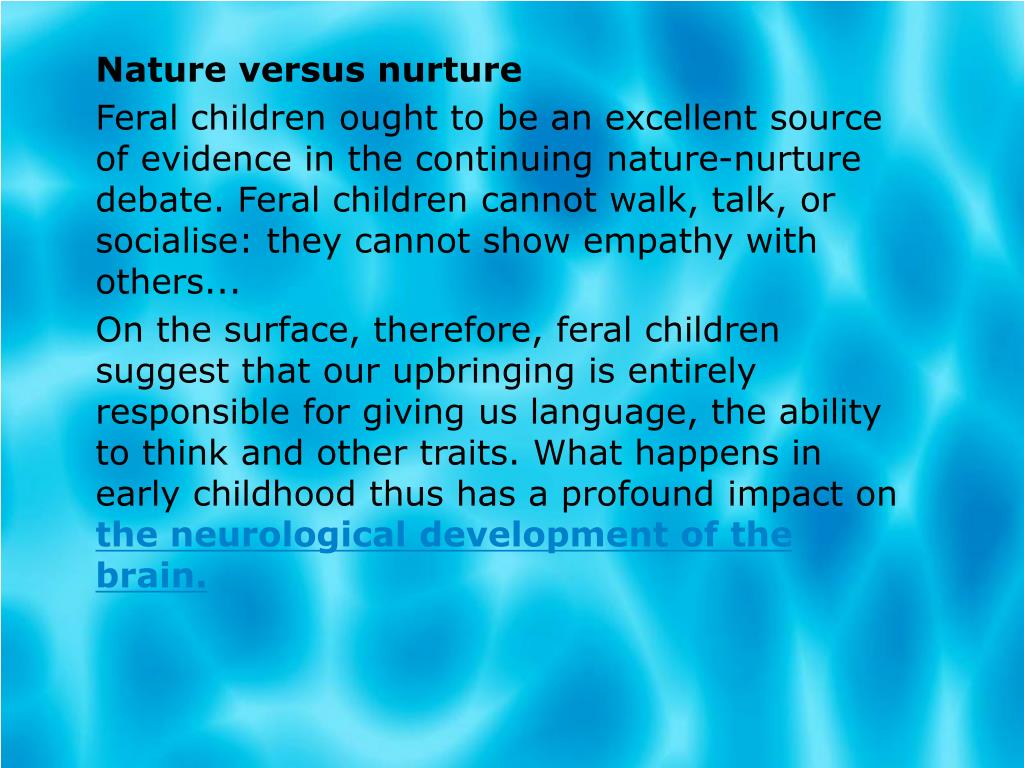 Nature versus nurture

Feral children ought to be an excellent source of evidence in the continuing nature-nurture debate. Feral children cannot walk, talk, or socialise: they cannot show empathy with others...

On the surface, therefore, feral children suggest that our upbringing is entirely responsible for giving us language, the ability to think and other traits. What happens in early childhood thus has a profound impact on the neurological development of the brain.